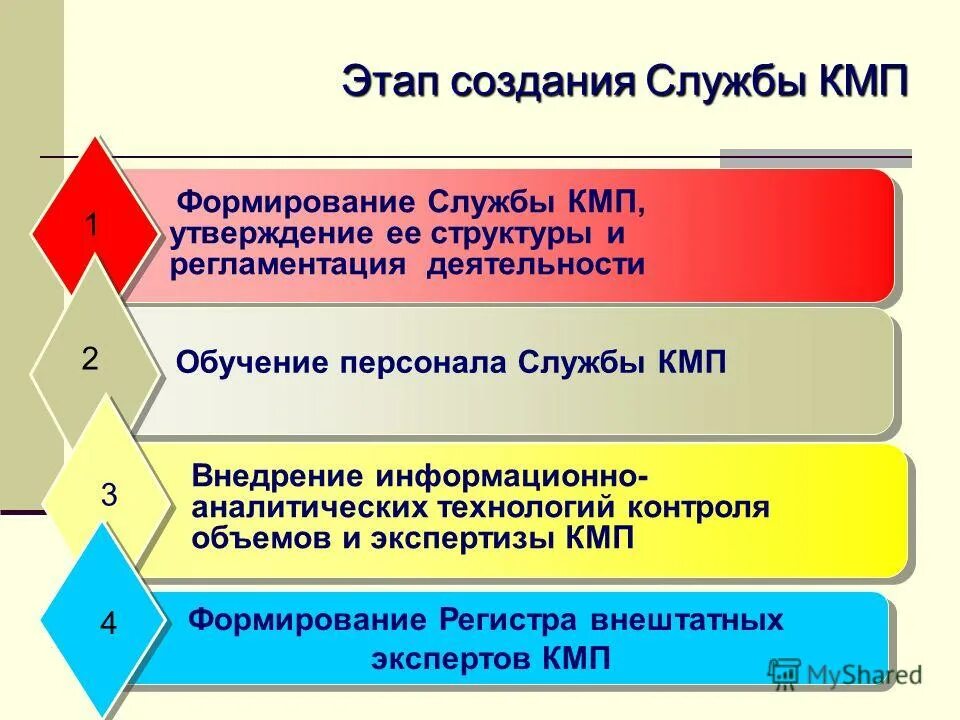 Этап создания Службы КМП

1

Формирование Службы КМП, утверждение ее структуры и регламентация деятельности

2

Обучение персонала Службы КМП

3

Внедрение информационно-аналитических технологий контроля объемов и экспертизы КМП

4

Формирование Регистра внештатных экспертов КМП

MyShared